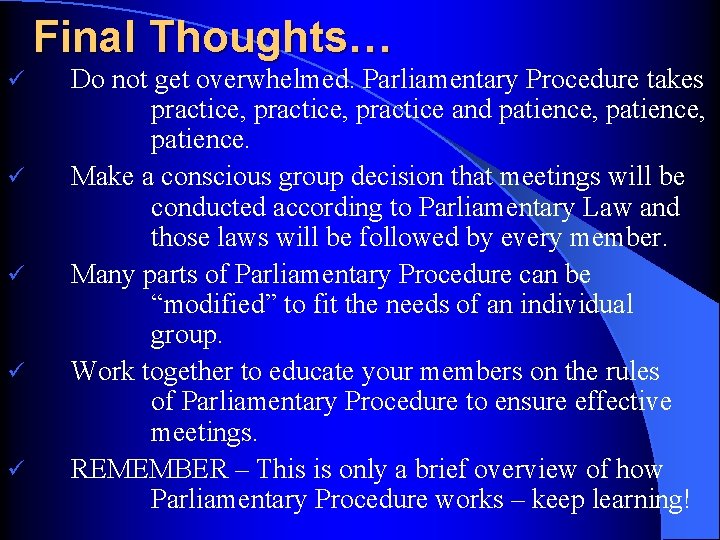 Final Thoughts…

✓ Do not get overwhelmed. Parliamentary Procedure takes practice, practice, practice and patience, patience, patience.

✓ Make a conscious group decision that meetings will be conducted according to Parliamentary Law and those laws will be followed by every member.

✓ Many parts of Parliamentary Procedure can be “modified” to fit the needs of an individual group.

✓ Work together to educate your members on the rules of Parliamentary Procedure to ensure effective meetings.

✓ REMEMBER – This is only a brief overview of how Parliamentary Procedure works – keep learning!